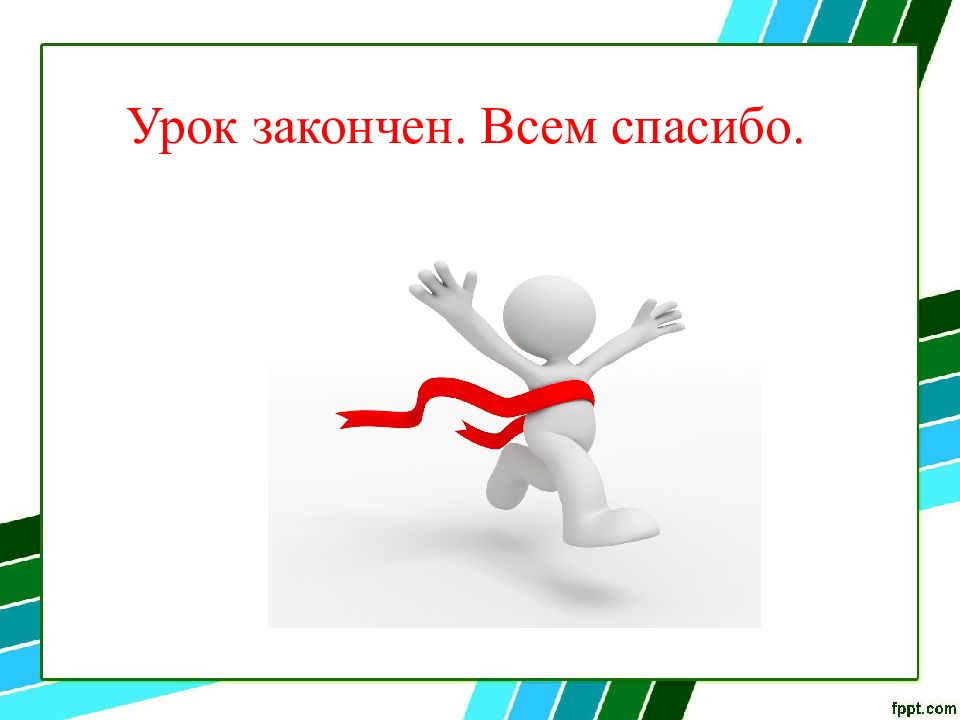 Урок закончен. Всем спасибо.

fppt.com